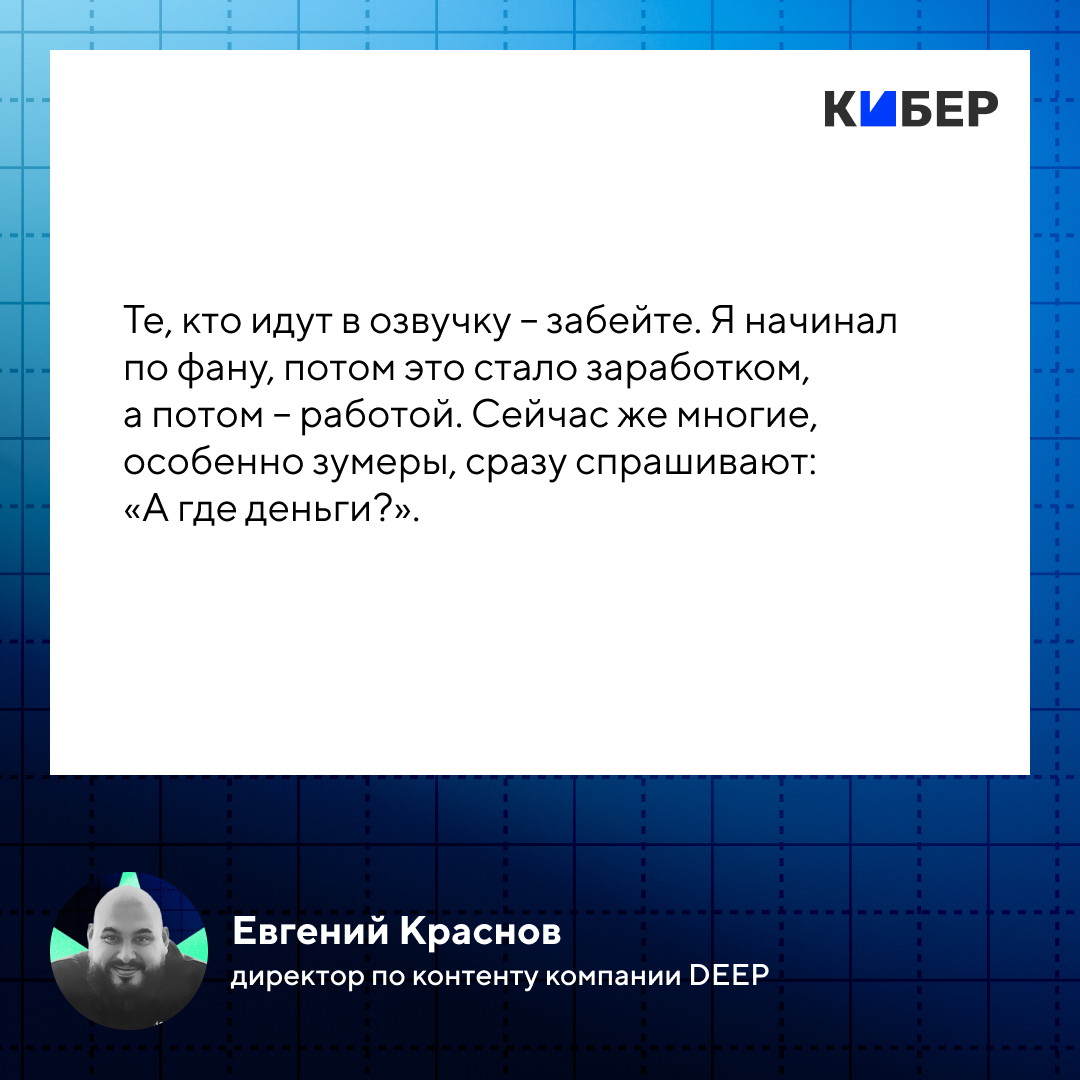 КИБЕР

Те, кто идут в озвучку – забейте. Я начинал по фану, потом это стало заработком, а потом – работой. Сейчас же многие, особенно зумеры, сразу спрашивают: «А где деньги?».

Евгений Краснов
директор по контенту компании DEEP